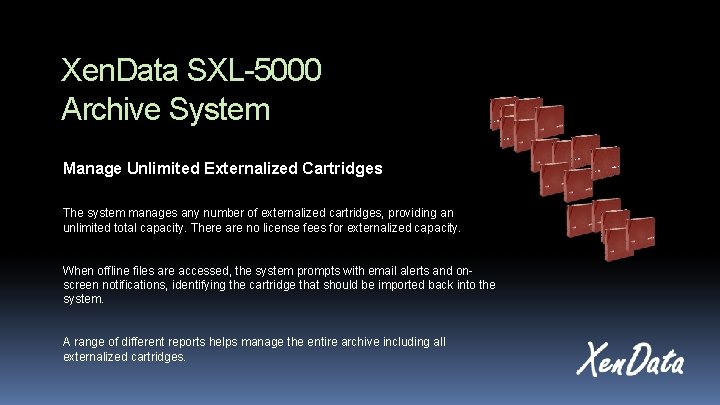 XenData SXL-5000
Archive System

Manage Unlimited Externalized Cartridges

The system manages any number of externalized cartridges, providing an unlimited total capacity. There are no license fees for externalized capacity.

When offline files are accessed, the system prompts with email alerts and on-screen notifications, identifying the cartridge that should be imported back into the system.

A range of different reports helps manage the entire archive including all externalized cartridges.

XenData